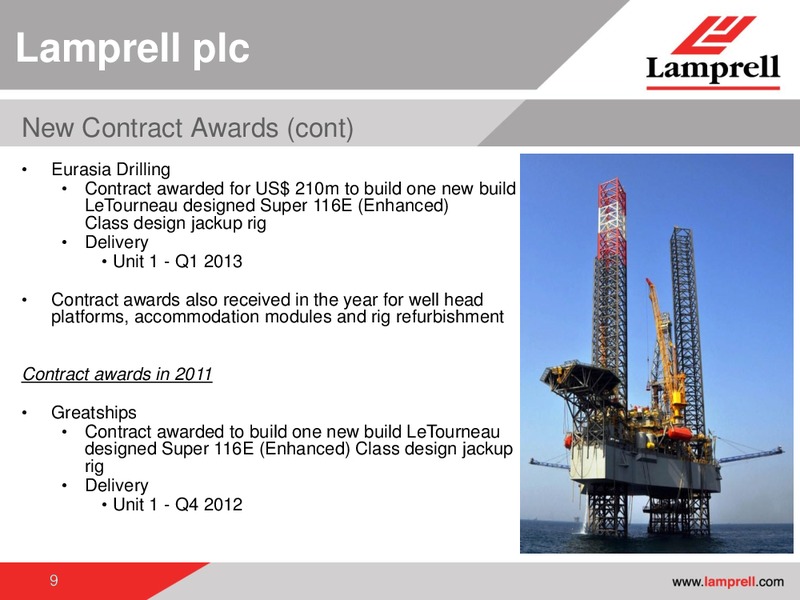 Lamprell plc

Lamprell

New Contract Awards (cont)

• Eurasia Drilling
  • Contract awarded for US$ 210m to build one new build LeTourneau designed Super 116E (Enhanced) Class design jackup rig
  • Delivery
    • Unit 1 - Q1 2013

• Contract awards also received in the year for well head platforms, accommodation modules and rig refurbishment

Contract awards in 2011

• Greatships
  • Contract awarded to build one new build LeTourneau designed Super 116E (Enhanced) Class design jackup rig
  • Delivery
    • Unit 1 - Q4 2012

9

www.lamprell.com